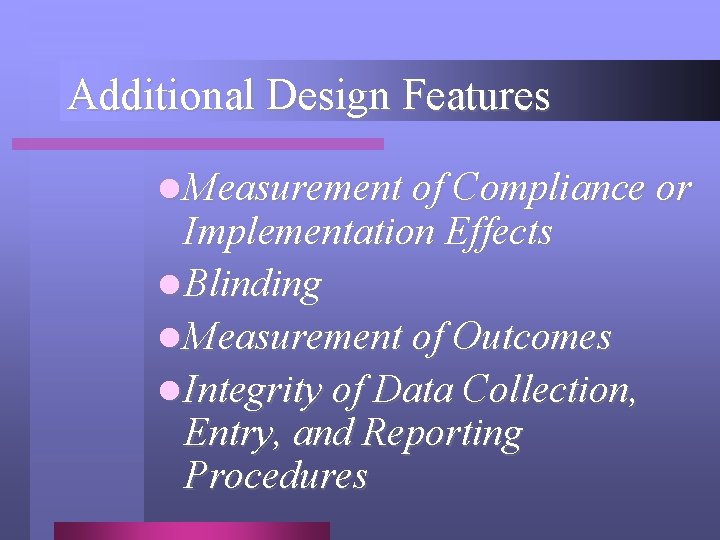 Additional Design Features

- Measurement of Compliance or Implementation Effects
- Blinding
- Measurement of Outcomes
- Integrity of Data Collection, Entry, and Reporting Procedures